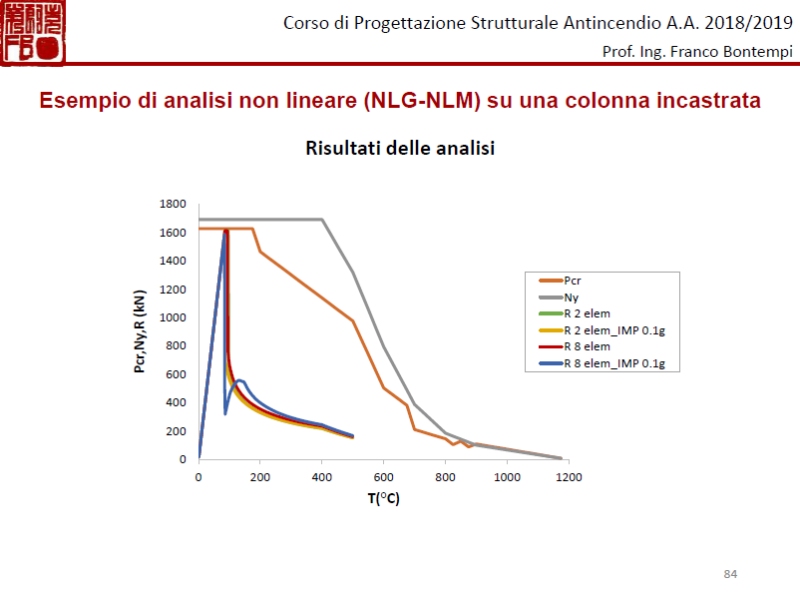 Corso di Progettazione Strutturale Antincendio A.A. 2018/2019

Prof. Ing. Franco Bontempi

Esempio di analisi non lineare (NLG-NLM) su una colonna incastrata

Risultati delle analisi

1800
1600
1400
1200
1000
800
600
400
200
0

Pcr,Ny,R (kN)

0 200 400 600 800 1000 1200

T(°C)

Pcr
Ny
R 2 elem
R 2 elem_IMP 0.1g
R 8 elem
R 8 elem_IMP 0.1g

84